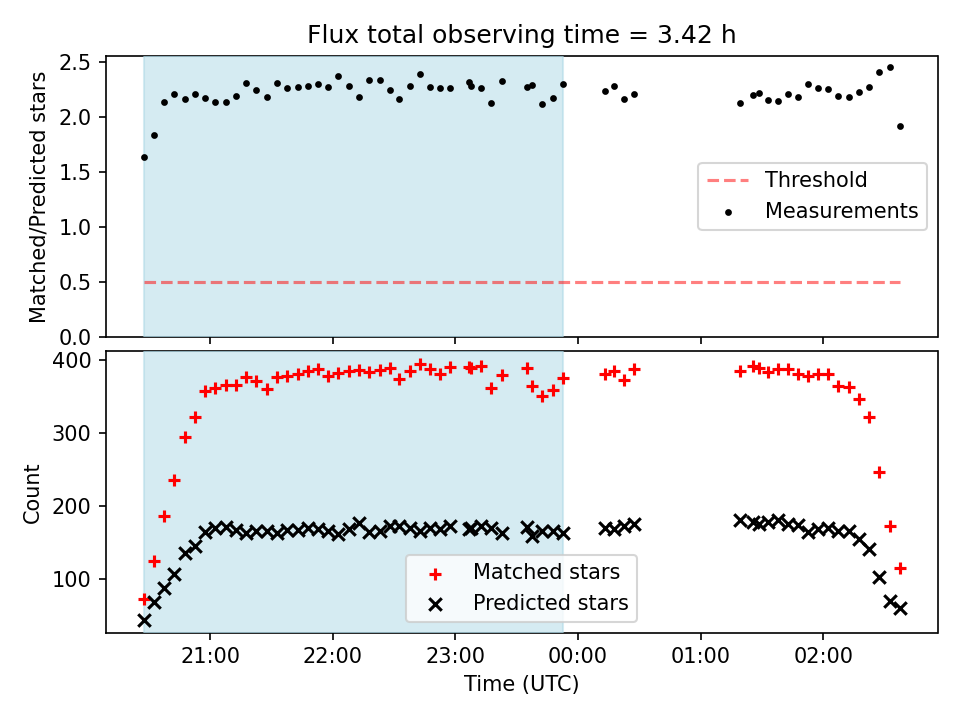 Flux total observing time = 3.42 h

Matched/Predicted stars

2.5
2.0
1.5
1.0
0.5
0.0

Threshold
Measurements

Count

400
300
200
100

Matched stars
Predicted stars

21:00
22:00
23:00
00:00
01:00
02:00

Time (UTC)